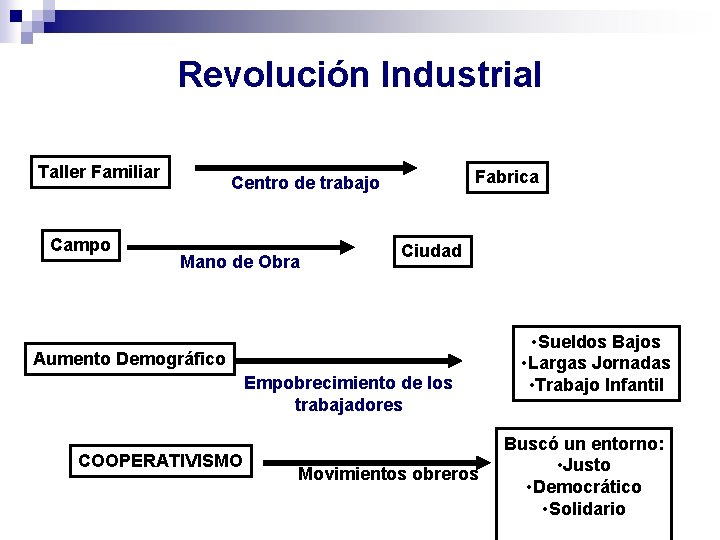 Revolución Industrial

Taller Familiar

Centro de trabajo

Fabrica

Campo

Mano de Obra

Ciudad

Aumento Demográfico

Empobrecimiento de los trabajadores

•Sueldos Bajos
•Largas Jornadas
•Trabajo Infantil

COOPERATIVISMO

Movimientos obreros

Buscó un entorno:
•Justo
•Democrático
•Solidario